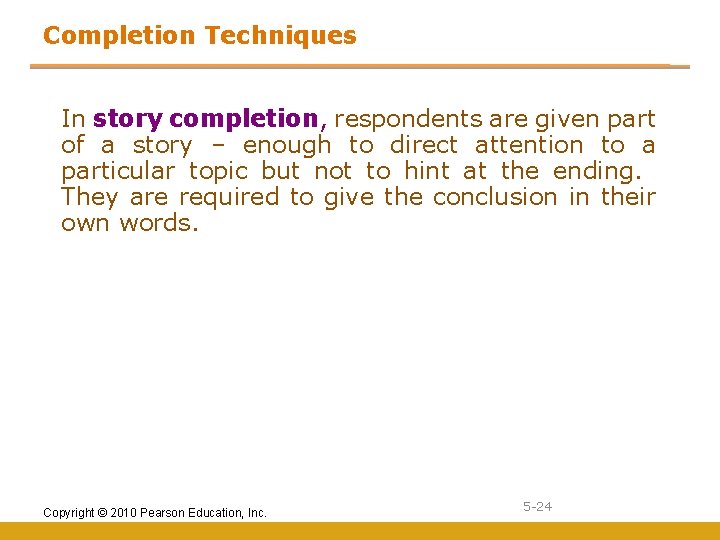 Completion Techniques

In story completion, respondents are given part of a story – enough to direct attention to a particular topic but not to hint at the ending. They are required to give the conclusion in their own words.

Copyright © 2010 Pearson Education, Inc.

5-24